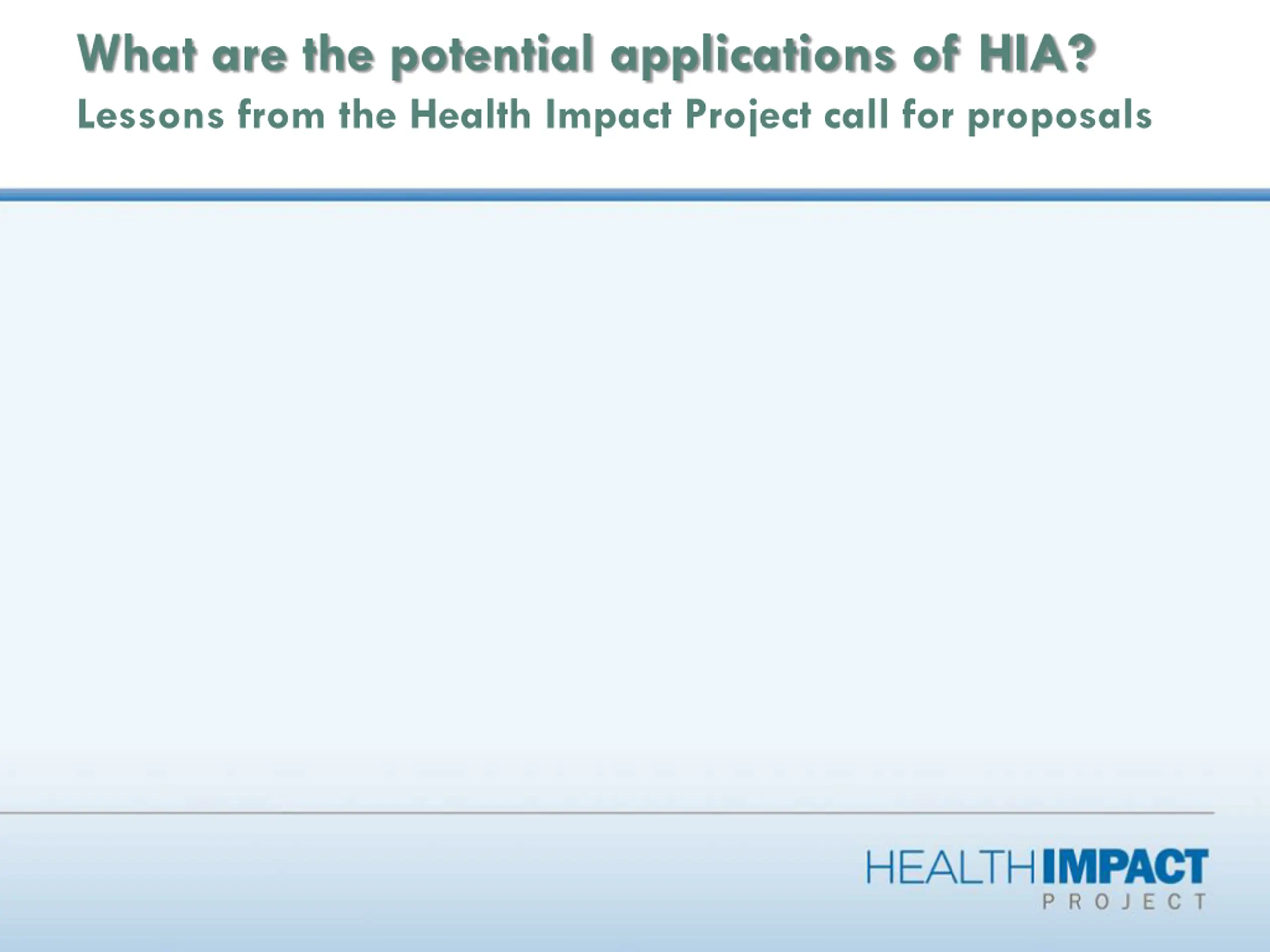 What are the potential applications of HIA?
Lessons from the Health Impact Project call for proposals

HEALTHIMPACT
PROJECT